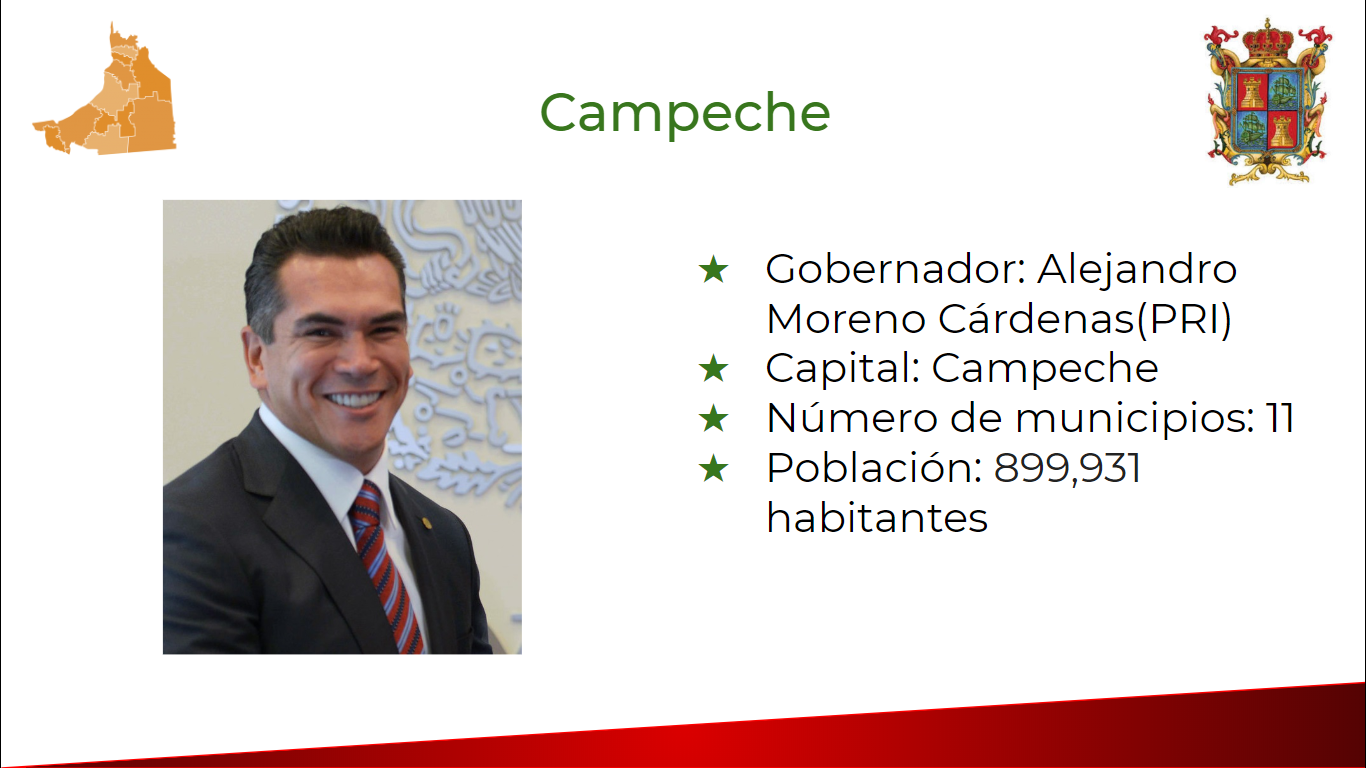 Campeche

★ Gobernador: Alejandro Moreno Cárdenas(PRI)
★ Capital: Campeche
★ Número de municipios: 11
★ Población: 899,931 habitantes